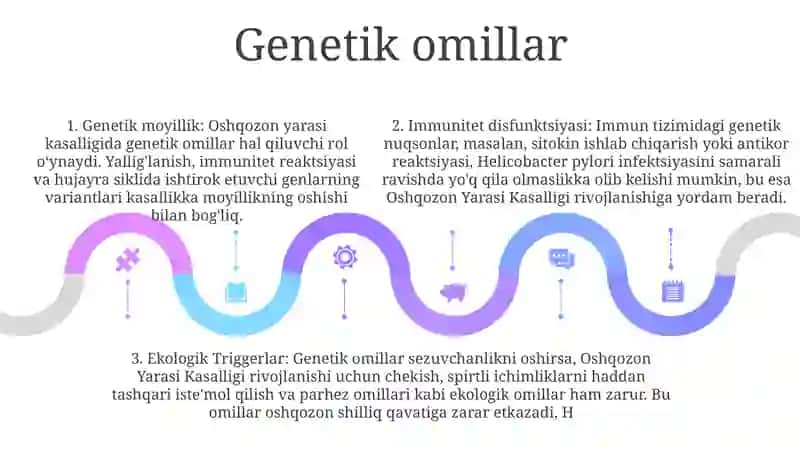 Genetik omillar

1. Genetik moyillik: Oshqozon yarasi kasalligida genetik omillar hal qiluvchi rol o'ynaydi. Yallig'lanish, immunitet reaktsiyasi va hujayra siklida ishtirok etuvchi genlarning variantlari kasallikka moyillikning oshishi bilan bog'liq.

2. Immunitet disfunktsiyasi: Immun tizimidagi genetik nuqsonlar, masalan, sitokin ishlab chiqarish yoki antikor reaktsiyasi, Helicobacter pylori infektsiyasini samarali ravishda yo'q qila olmaslikka olib kelishi mumkin, bu esa Oshqozon Yarasi Kasalligi rivojlanishiga yordam beradi.

3. Ekologik Triggerlar: Genetik omillar sezuvchanlikni oshirsa, Oshqozon Yarasi Kasalligi rivojlanishi uchun chekish, spirtli ichimliklarni haddan tashqari iste'mol qilish va parhez omillari kabi ekologik omillar ham zarur. Bu omillar oshqozon shilliq qavatiga zarar etkazadi, H